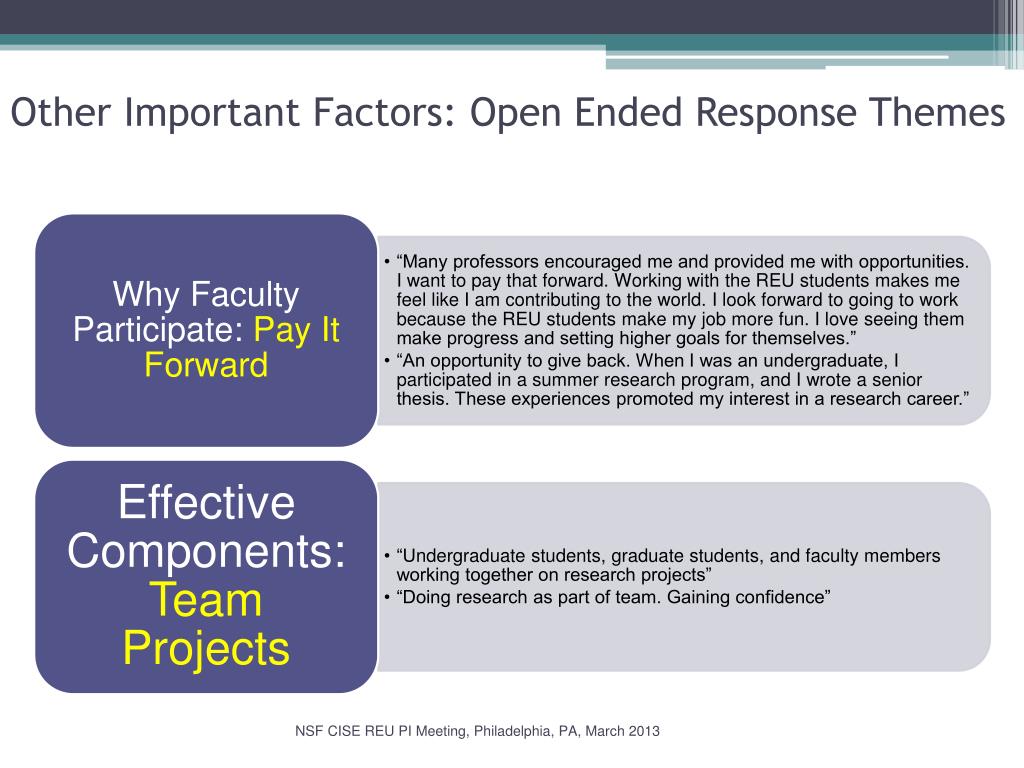 Other Important Factors: Open Ended Response Themes

Why Faculty Participate: Pay It Forward

• “Many professors encouraged me and provided me with opportunities. I want to pay that forward. Working with the REU students makes me feel like I am contributing to the world. I look forward to going to work because the REU students make my job more fun. I love seeing them make progress and setting higher goals for themselves.”
• “An opportunity to give back. When I was an undergraduate, I participated in a summer research program, and I wrote a senior thesis. These experiences promoted my interest in a research career.”

Effective Components: Team Projects

• “Undergraduate students, graduate students, and faculty members working together on research projects”
• “Doing research as part of team. Gaining confidence”

NSF CISE REU PI Meeting, Philadelphia, PA, March 2013